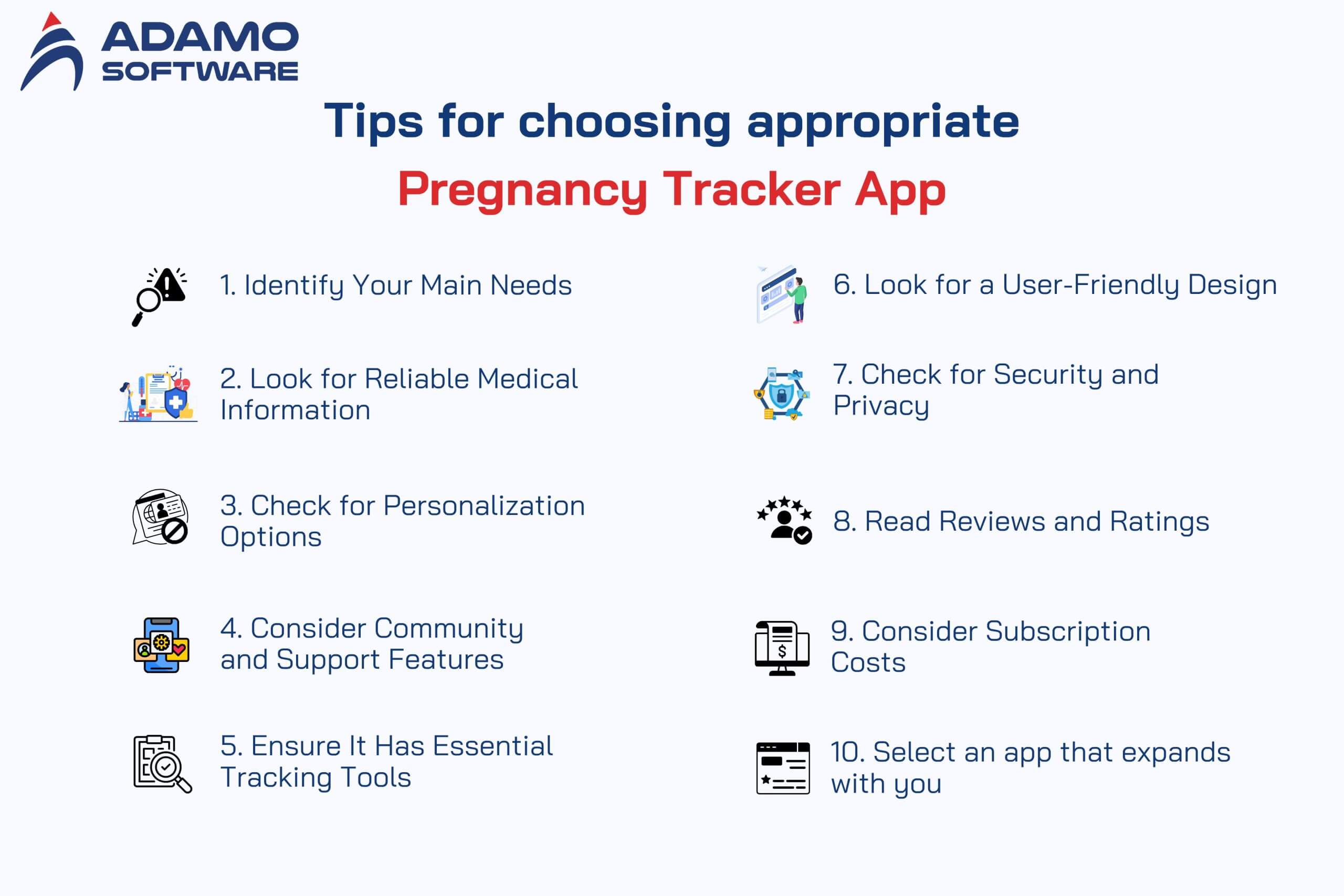 ADAMO SOFTWARE

Tips for choosing appropriate Pregnancy Tracker App

1. Identify Your Main Needs

2. Look for Reliable Medical Information

3. Check for Personalization Options

4. Consider Community and Support Features

5. Ensure It Has Essential Tracking Tools

6. Look for a User-Friendly Design

7. Check for Security and Privacy

8. Read Reviews and Ratings

9. Consider Subscription Costs

10. Select an app that expands with you